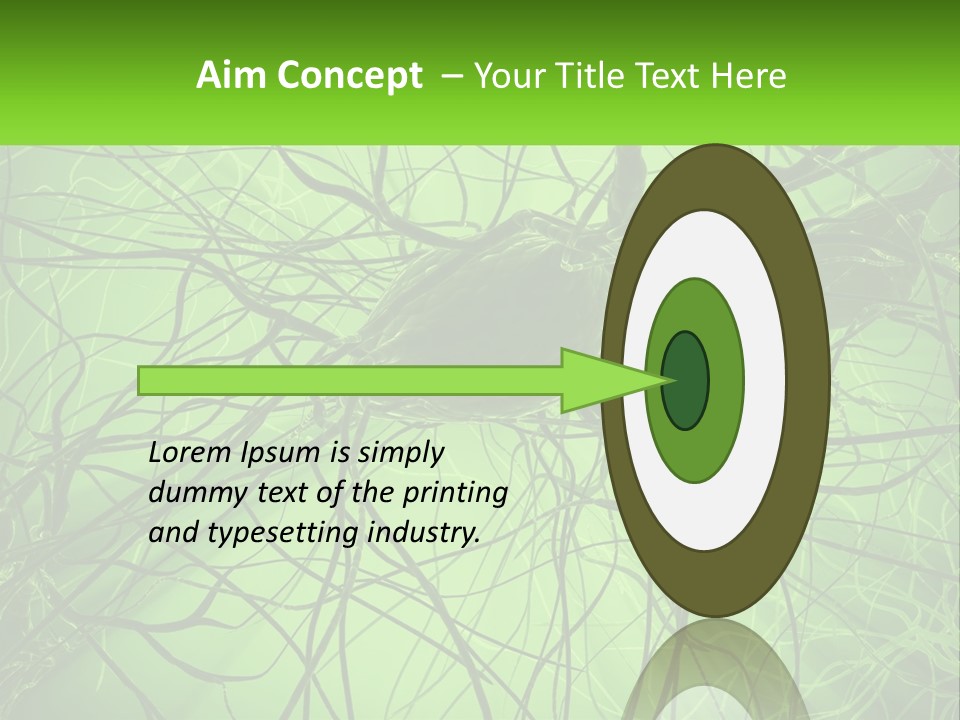 Aim Concept – Your Title Text Here

Lorem Ipsum is simply dummy text of the printing and typesetting industry.